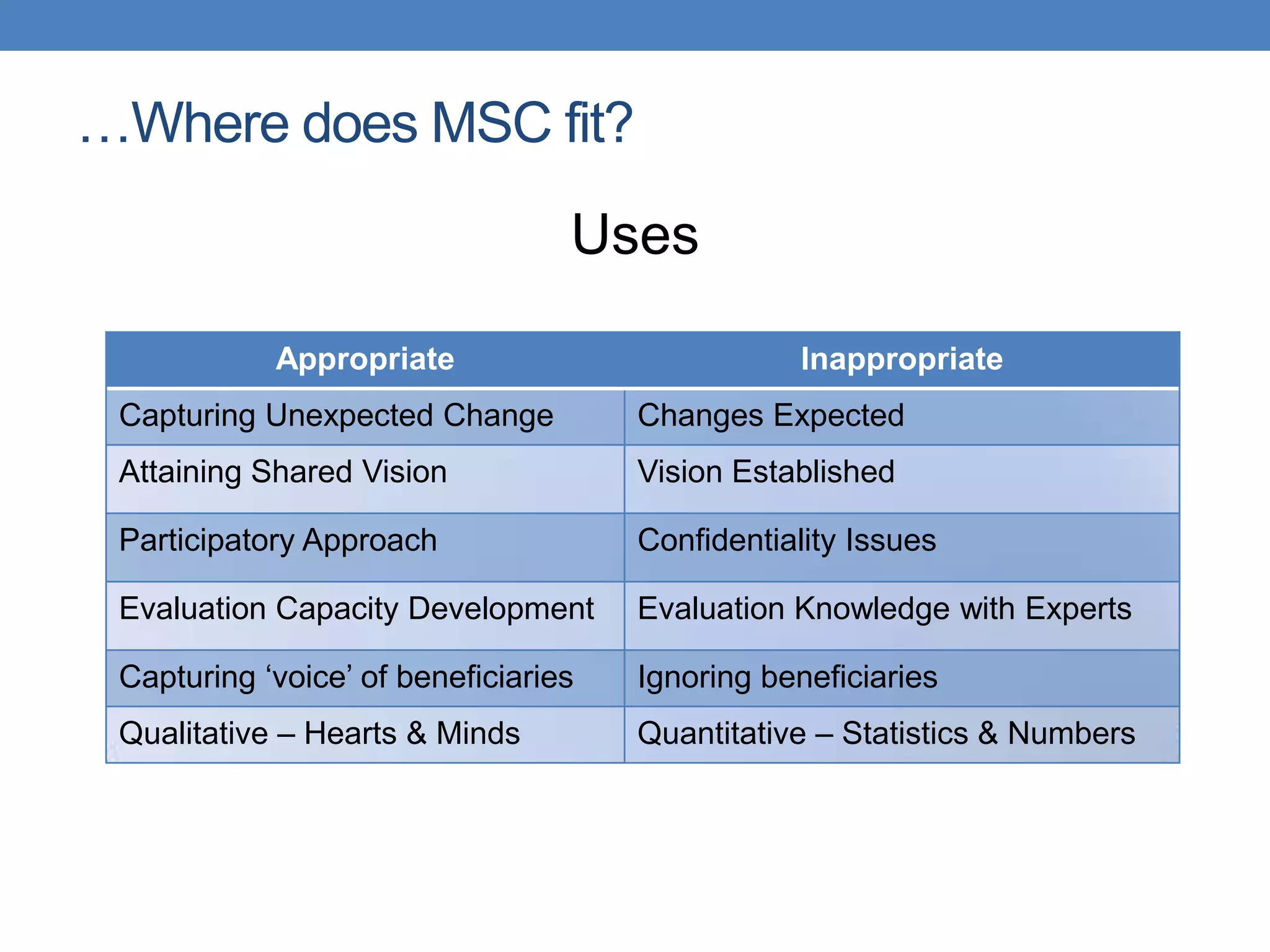 …Where does MSC fit?

Uses

| Appropriate | Inappropriate |
|---|---|
| Capturing Unexpected Change | Changes Expected |
| Attaining Shared Vision | Vision Established |
| Participatory Approach | Confidentiality Issues |
| Evaluation Capacity Development | Evaluation Knowledge with Experts |
| Capturing ‘voice’ of beneficiaries | Ignoring beneficiaries |
| Qualitative – Hearts & Minds | Quantitative – Statistics & Numbers |